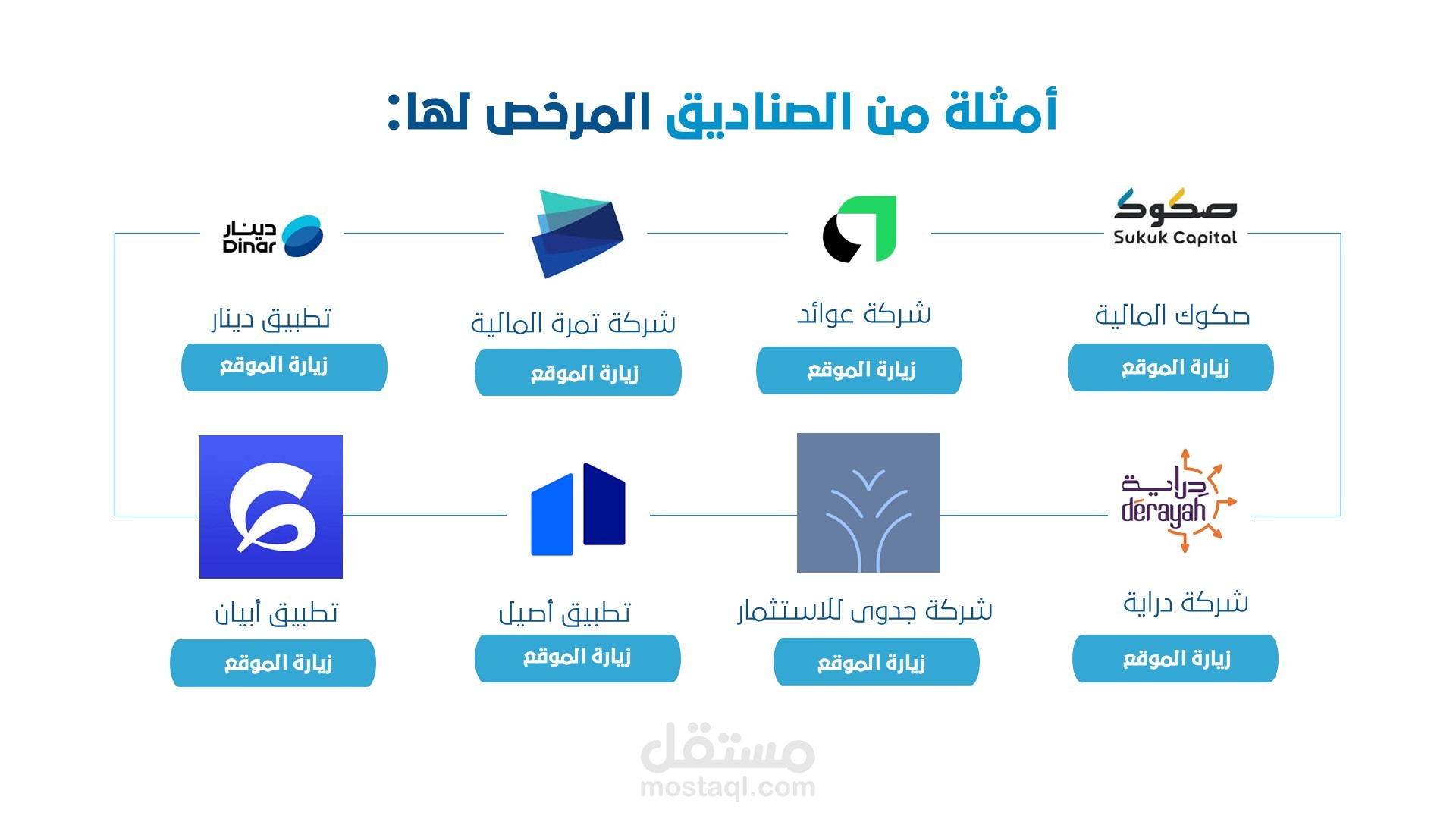 أمثلة من الصناديق المرخص لها:

صكوك
Sukuk Capital

صكوك المالية

زيارة الموقع

شركة عوائد

زيارة الموقع

شركة تمرة المالية

زيارة الموقع

دينار
Dinar

تطبيق دينار

زيارة الموقع

دراية
derayah

شركة دراية

زيارة الموقع

شركة جدوى للاستثمار

زيارة الموقع

تطبيق أصيل

زيارة الموقع

تطبيق أبيان

زيارة الموقع

مستقل
mostaql.com